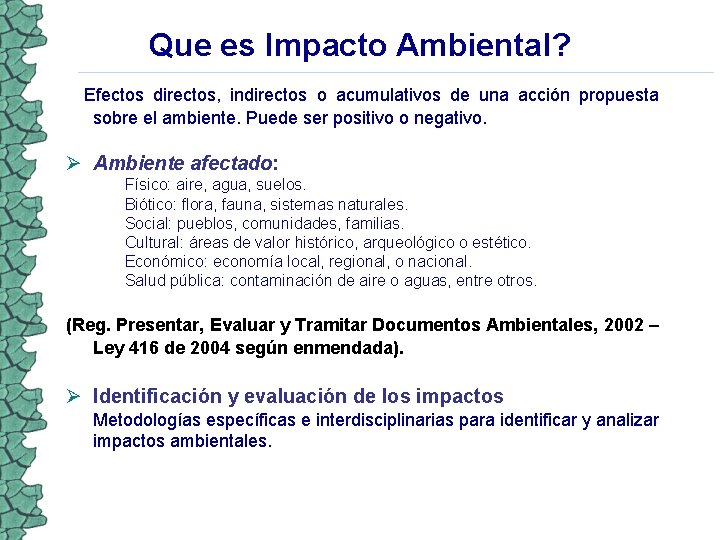 Que es Impacto Ambiental?

Efectos directos, indirectos o acumulativos de una acción propuesta sobre el ambiente. Puede ser positivo o negativo.

➢ Ambiente afectado:
Físico: aire, agua, suelos.
Biótico: flora, fauna, sistemas naturales.
Social: pueblos, comunidades, familias.
Cultural: áreas de valor histórico, arqueológico o estético.
Económico: economía local, regional, o nacional.
Salud pública: contaminación de aire o aguas, entre otros.

(Reg. Presentar, Evaluar y Tramitar Documentos Ambientales, 2002 – Ley 416 de 2004 según enmendada).

➢ Identificación y evaluación de los impactos
Metodologías específicas e interdisciplinarias para identificar y analizar impactos ambientales.